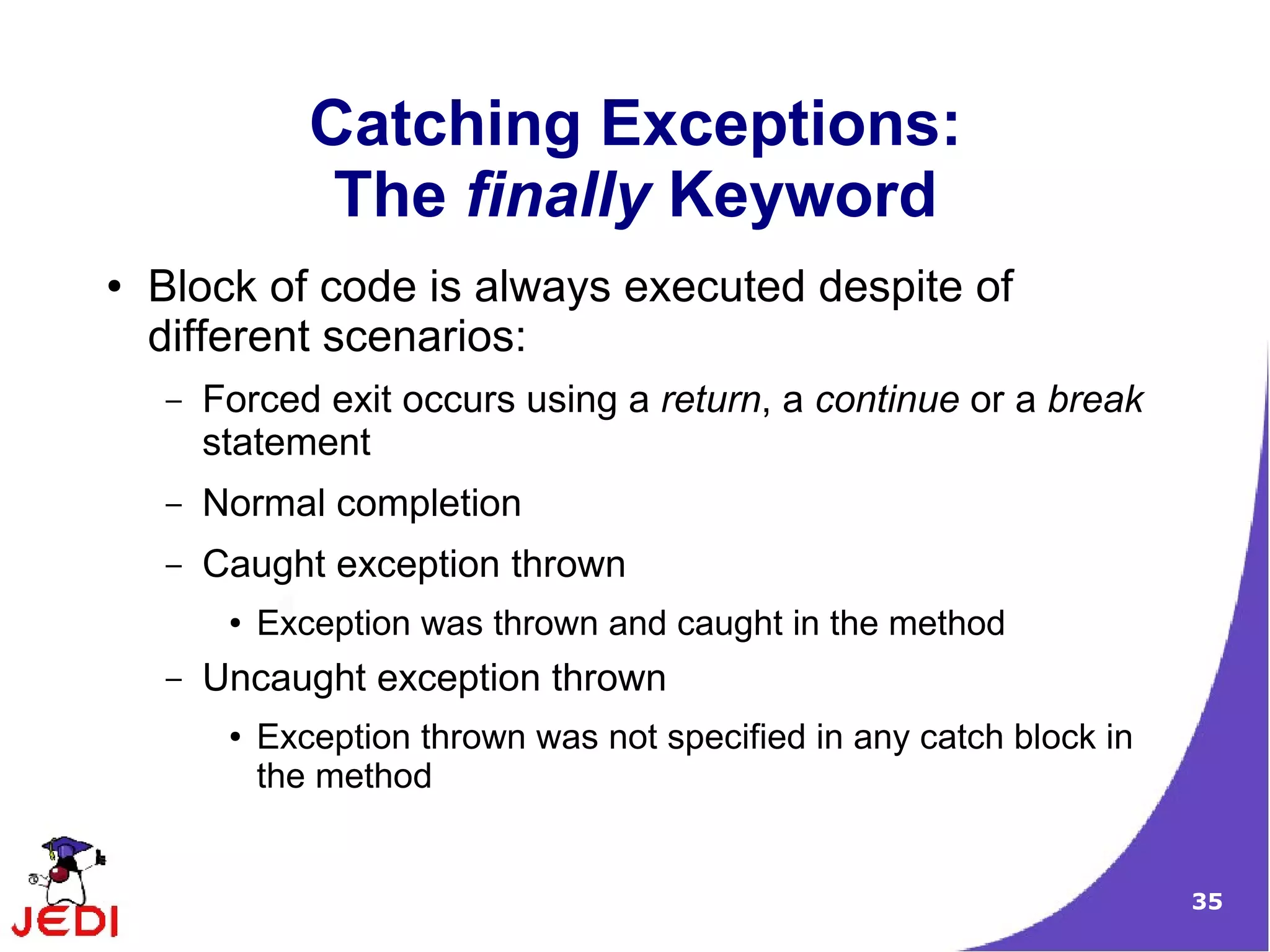 Catching Exceptions:
The finally Keyword

• Block of code is always executed despite of different scenarios:
– Forced exit occurs using a return, a continue or a break statement
– Normal completion
– Caught exception thrown
• Exception was thrown and caught in the method
– Uncaught exception thrown
• Exception thrown was not specified in any catch block in the method

JEDI

35